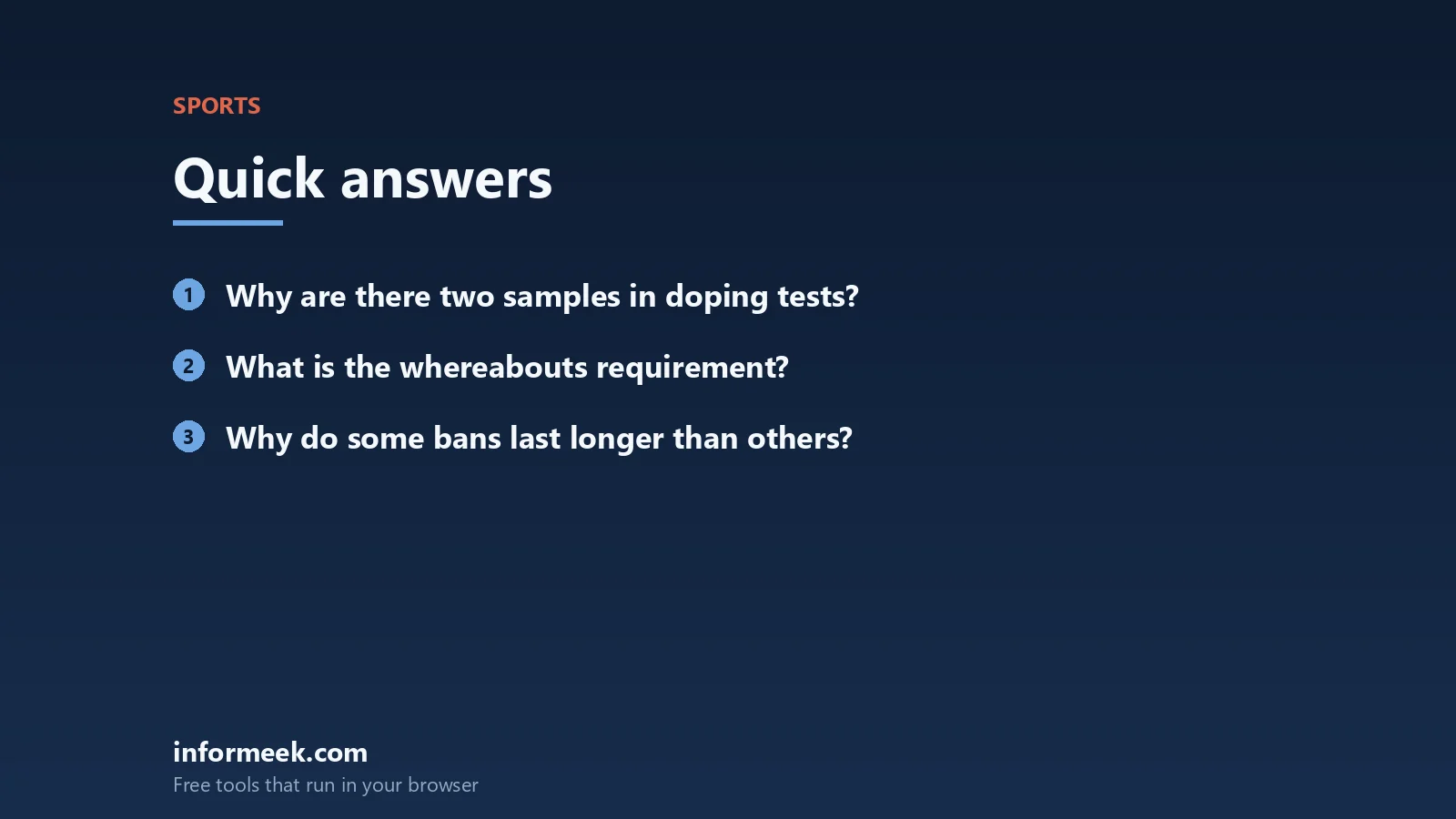 SPORTS

Quick answers

1 Why are there two samples in doping tests?

2 What is the whereabouts requirement?

3 Why do some bans last longer than others?

informeek.com

Free tools that run in your browser